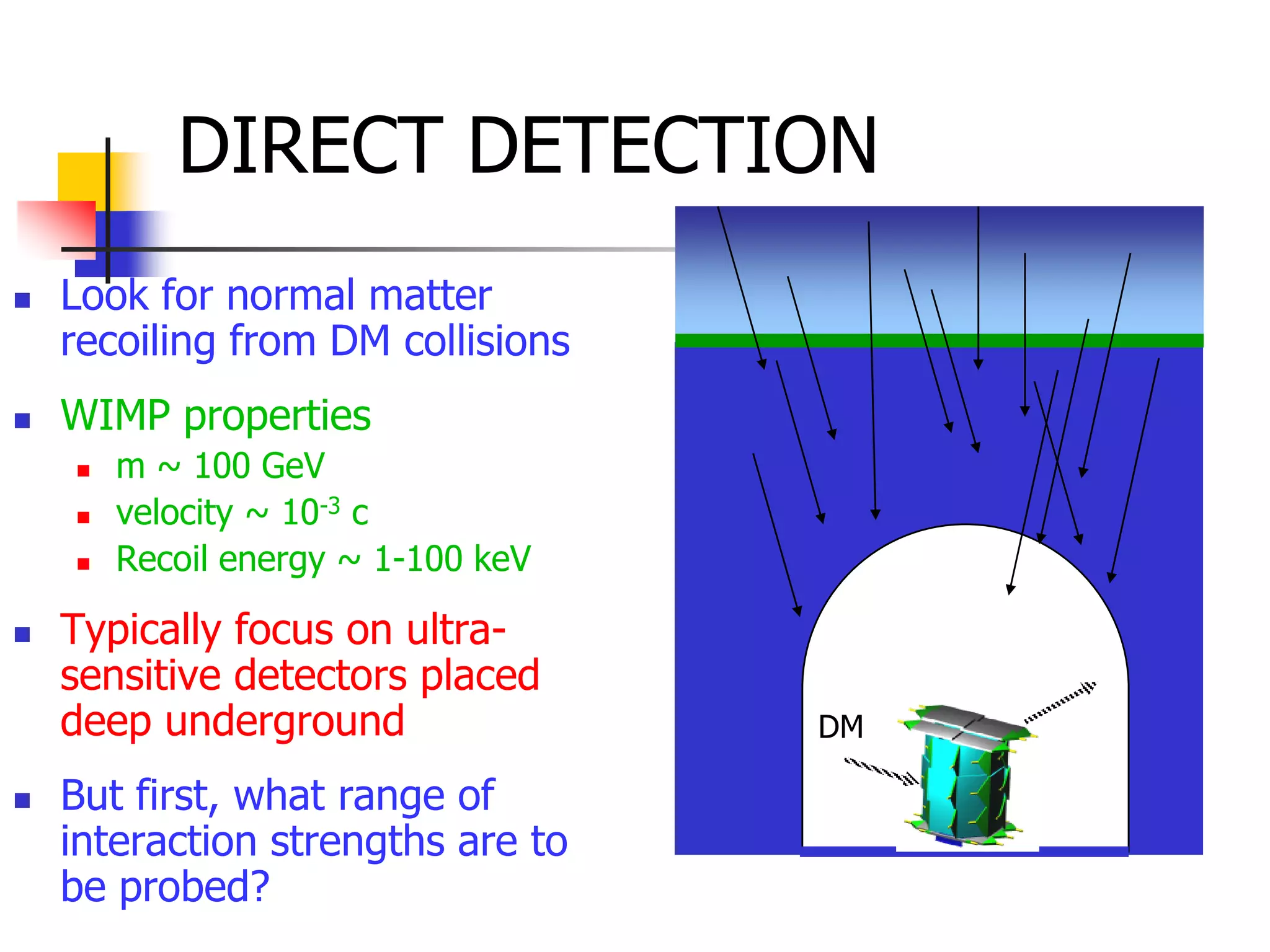 DIRECT DETECTION

- Look for normal matter recoiling from DM collisions

- WIMP properties
  - m ~ 100 GeV
  - velocity ~ $10^{-3}$ c
  - Recoil energy ~ 1-100 keV

- Typically focus on ultra-sensitive detectors placed deep underground

- But first, what range of interaction strengths are to be probed?

DM